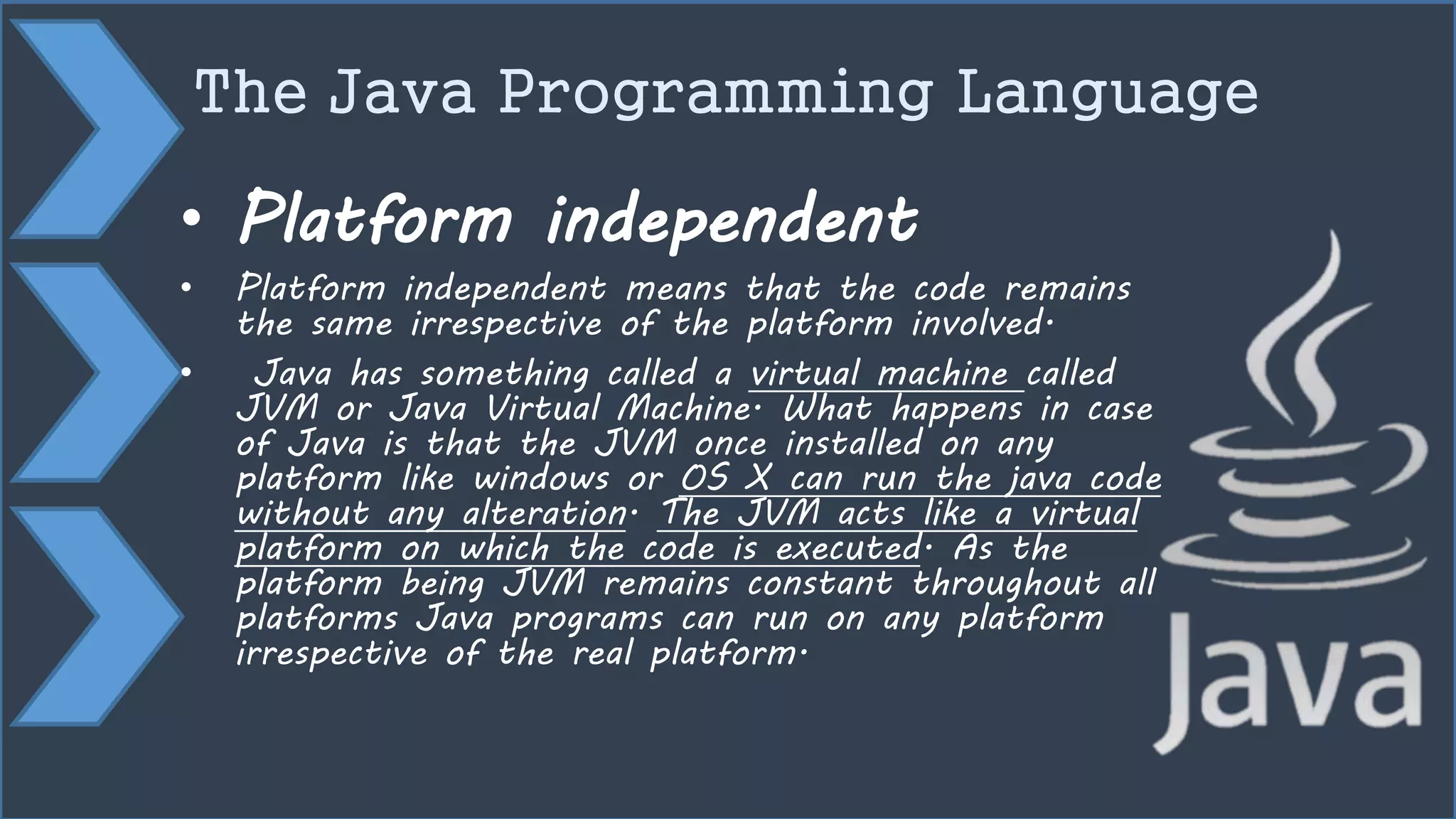 The Java Programming Language

• Platform independent

• Platform independent means that the code remains the same irrespective of the platform involved.

• Java has something called a virtual machine called JVM or Java Virtual Machine. What happens in case of Java is that the JVM once installed on any platform like windows or OS X can run the java code without any alteration. The JVM acts like a virtual platform on which the code is executed. As the platform being JVM remains constant throughout all platforms Java programs can run on any platform irrespective of the real platform.

Java